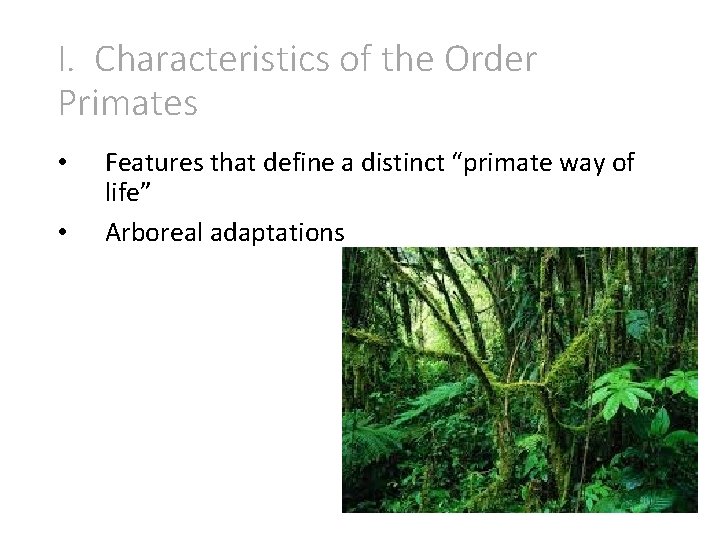 I. Characteristics of the Order Primates

• Features that define a distinct “primate way of life”

• Arboreal adaptations